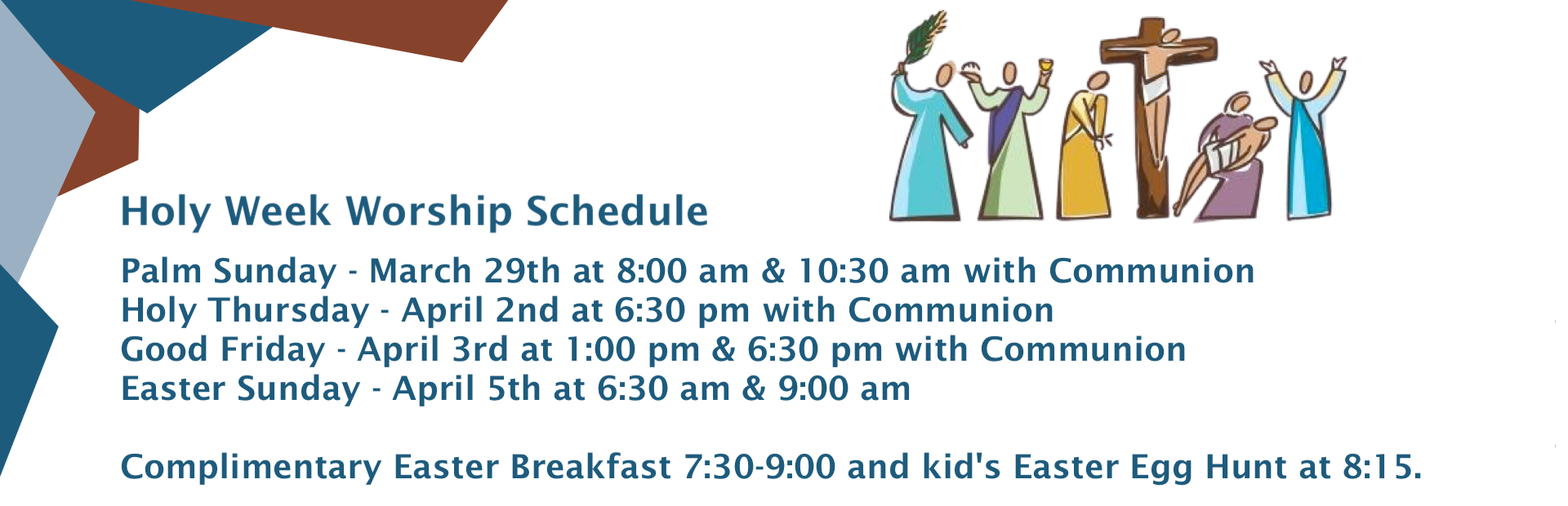 Holy Week Worship Schedule

Palm Sunday - March 29th at 8:00 am & 10:30 am with Communion
Holy Thursday - April 2nd at 6:30 pm with Communion
Good Friday - April 3rd at 1:00 pm & 6:30 pm with Communion
Easter Sunday - April 5th at 6:30 am & 9:00 am

Complimentary Easter Breakfast 7:30-9:00 and kid's Easter Egg Hunt at 8:15.